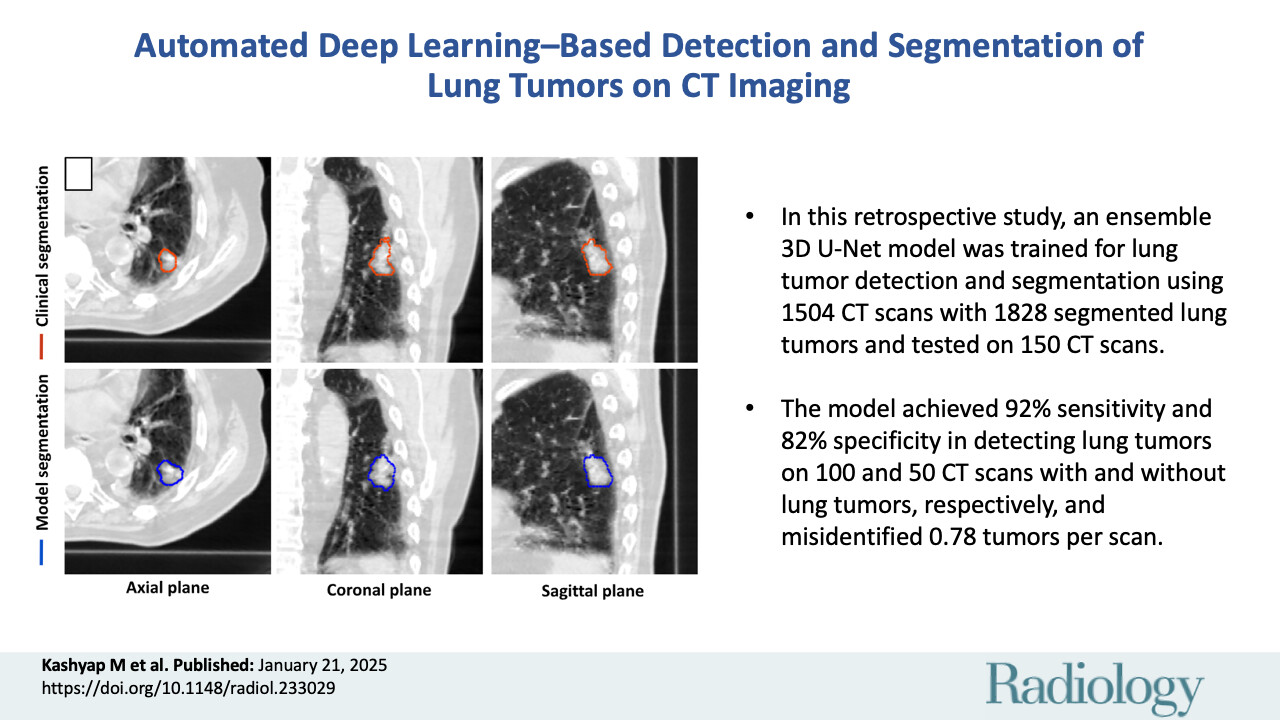 Automated Deep Learning–Based Detection and Segmentation of Lung Tumors on CT Imaging

Clinical segmentation

Model segmentation

Axial plane

Coronal plane

Sagittal plane

• In this retrospective study, an ensemble 3D U-Net model was trained for lung tumor detection and segmentation using 1504 CT scans with 1828 segmented lung tumors and tested on 150 CT scans.

• The model achieved 92% sensitivity and 82% specificity in detecting lung tumors on 100 and 50 CT scans with and without lung tumors, respectively, and misidentified 0.78 tumors per scan.

Kashyap M et al. Published: January 21, 2025
https://doi.org/10.1148/radiol.233029

Radiology